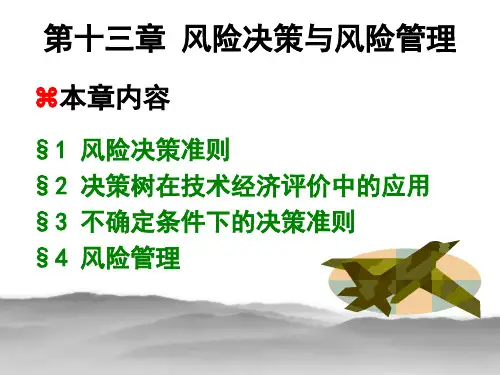 第十三章 风险决策与风险管理

⌘本章内容

§1 风险决策准则

§2 决策树在技术经济评价中的应用

§3 不确定条件下的决策准则

§4 风险管理